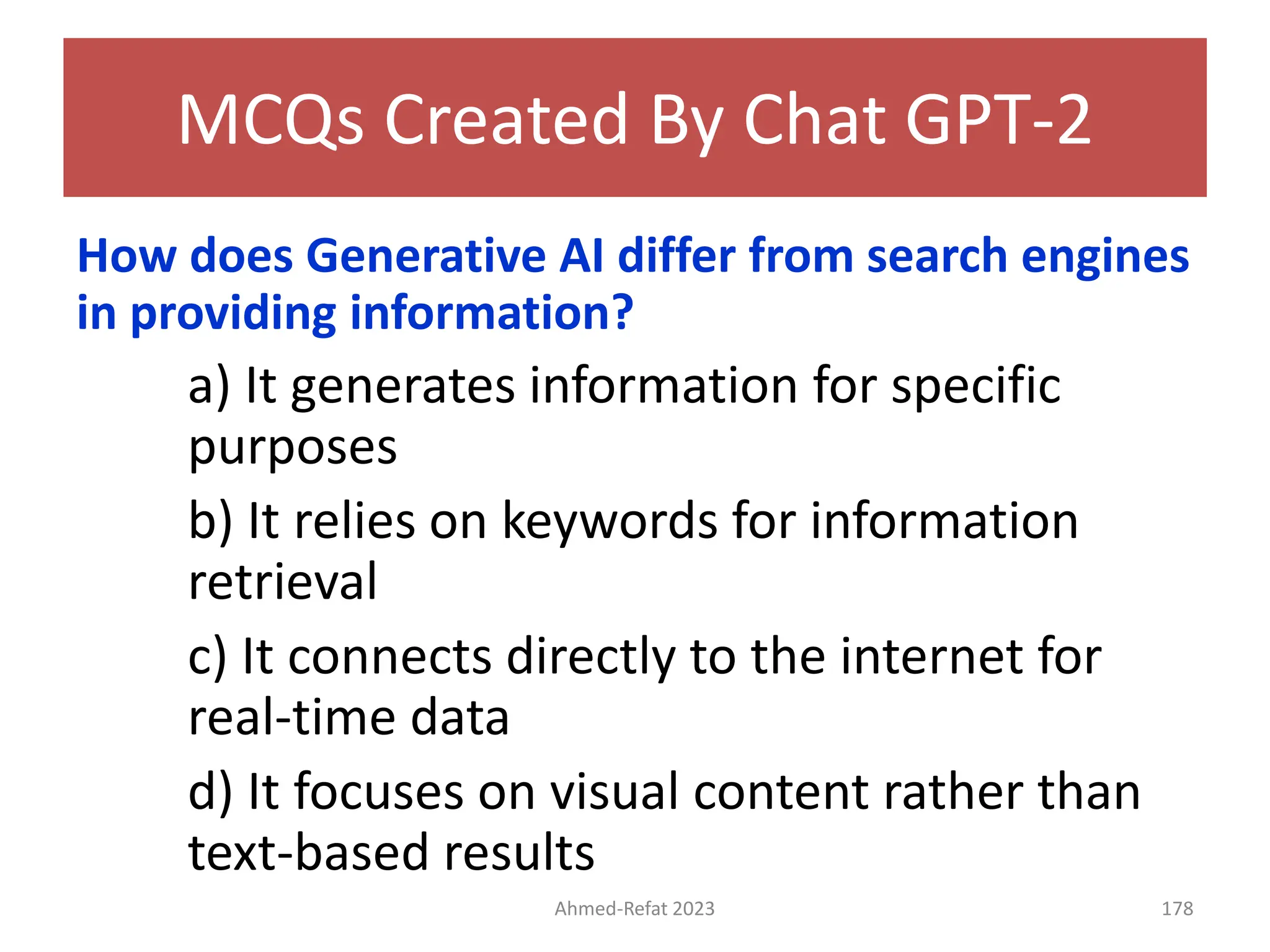 MCQs Created By Chat GPT-2

How does Generative AI differ from search engines in providing information?

a) It generates information for specific purposes

b) It relies on keywords for information retrieval

c) It connects directly to the internet for real-time data

d) It focuses on visual content rather than text-based results

Ahmed-Refat 2023

178